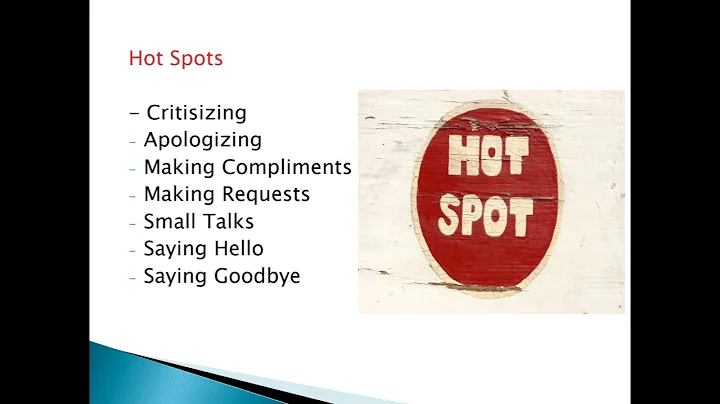 Hot Spots

- Critisizing
- Apologizing
- Making Compliments
- Making Requests
- Small Talks
- Saying Hello
- Saying Goodbye

HOT SPOT